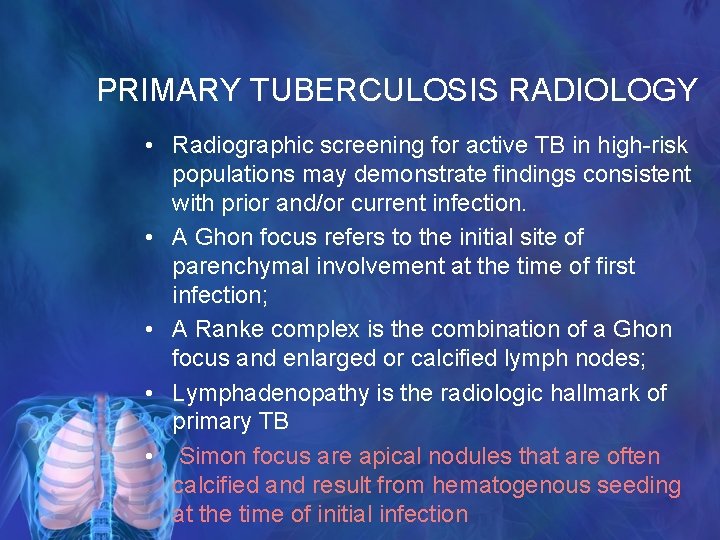 PRIMARY TUBERCULOSIS RADIOLOGY

• Radiographic screening for active TB in high-risk populations may demonstrate findings consistent with prior and/or current infection.

• A Ghon focus refers to the initial site of parenchymal involvement at the time of first infection;

• A Ranke complex is the combination of a Ghon focus and enlarged or calcified lymph nodes;

• Lymphadenopathy is the radiologic hallmark of primary TB

• Simon focus are apical nodules that are often calcified and result from hematogenous seeding at the time of initial infection